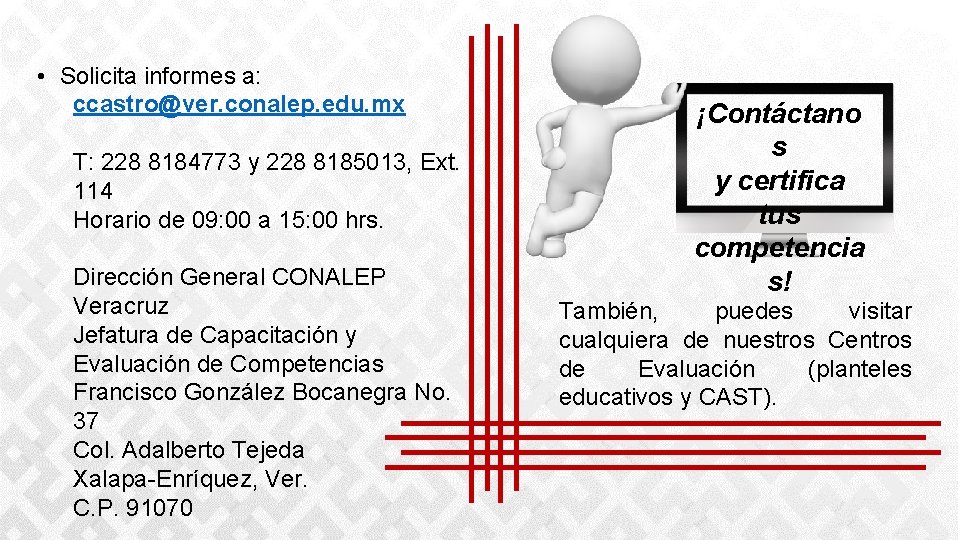 • Solicita informes a: ccastro@ver.conalep.edu.mx

T: 228 8184773 y 228 8185013, Ext. 114
Horario de 09:00 a 15:00 hrs.

Dirección General CONALEP Veracruz
Jefatura de Capacitación y Evaluación de Competencias
Francisco González Bocanegra No. 37
Col. Adalberto Tejeda
Xalapa-Enríquez, Ver.
C.P. 91070

¡Contáctanos y certifica tus competencias!

También, puedes visitar cualquiera de nuestros Centros de Evaluación (planteles educativos y CAST).